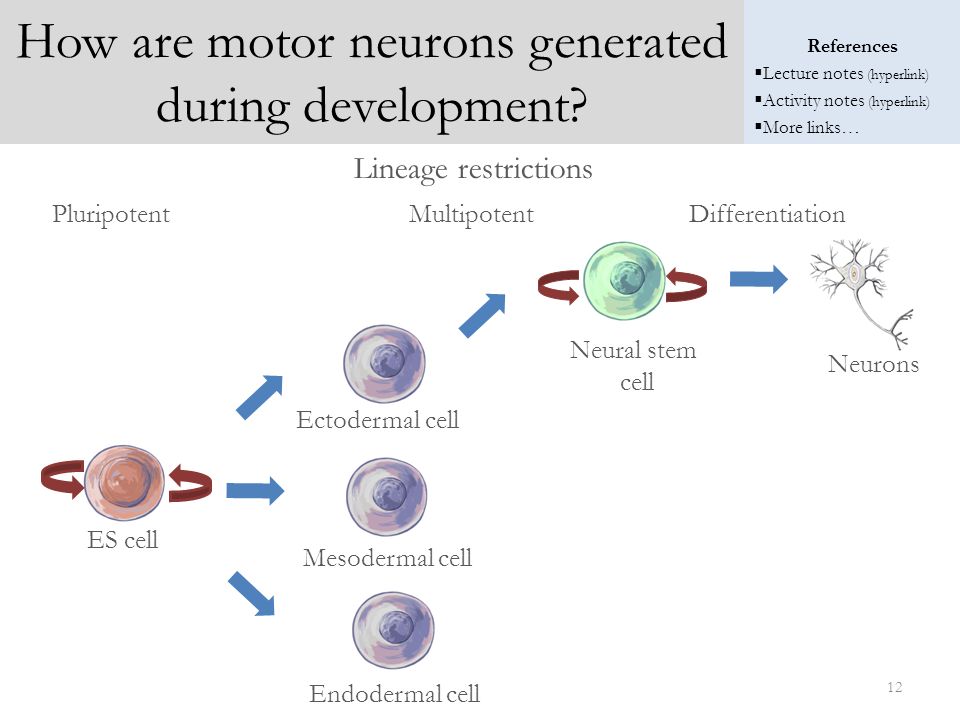 How are motor neurons generated during development?

References
▪Lecture notes (hyperlink)
▪Activity notes (hyperlink)
▪More links…

Lineage restrictions

Pluripotent

Multipotent

Differentiation

Neural stem cell

Neurons

Ectodermal cell

ES cell

Mesodermal cell

Endodermal cell

12